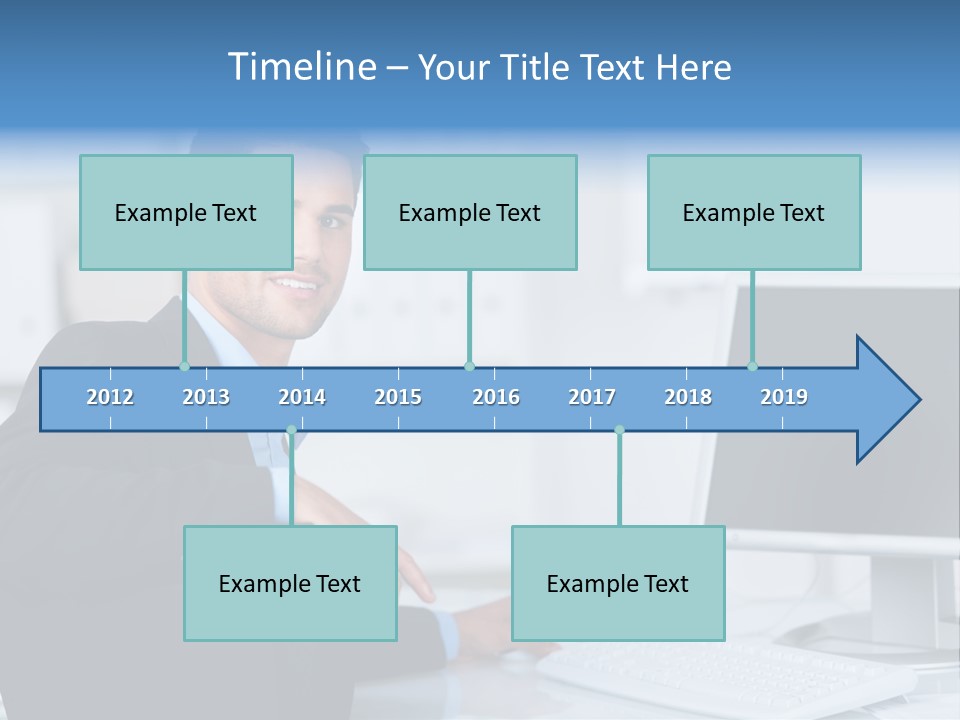 Timeline – Your Title Text Here

Example Text

Example Text

Example Text

2012 2013 2014 2015 2016 2017 2018 2019

Example Text

Example Text